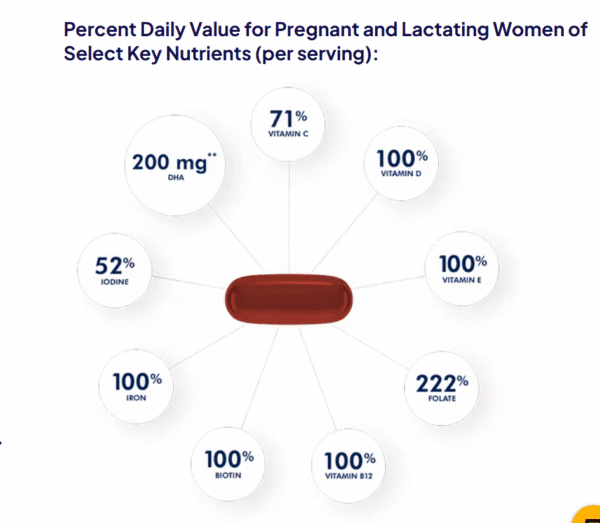 Percent Daily Value for Pregnant and Lactating Women of Select Key Nutrients (per serving):

71%
VITAMIN C

200 mg**
DHA

100%
VITAMIN D

52%
IODINE

100%
VITAMIN E

100%
IRON

222%
FOLATE

100%
BIOTIN

100%
VITAMIN B12